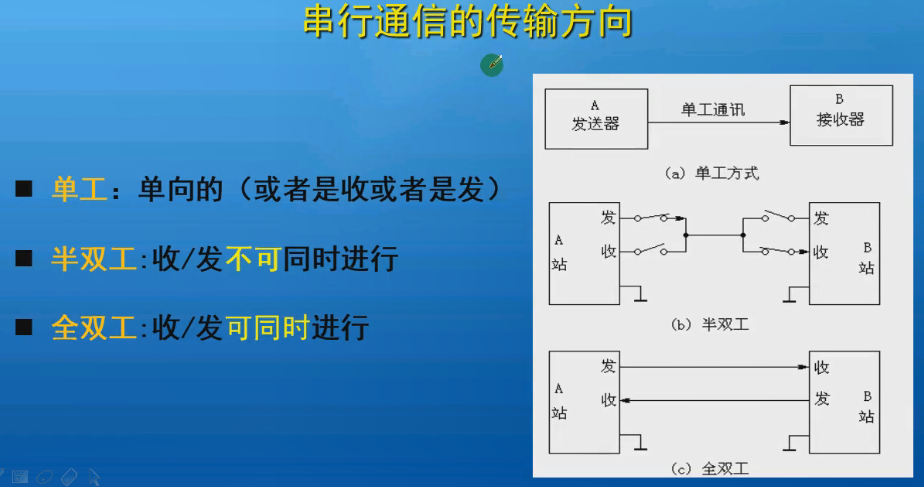 串行通信的传输方向

■ 单工：单向的（或者是收或者是发）

■ 半双工:收/发不可同时进行

■ 全双工:收/发可同时进行

A
发送器

单工通讯

B
接收器

(a) 单工方式

A
站

发

收

发

收

B
站

(b) 半双工

A
站

发

收

收

发

B
站

(c) 全双工